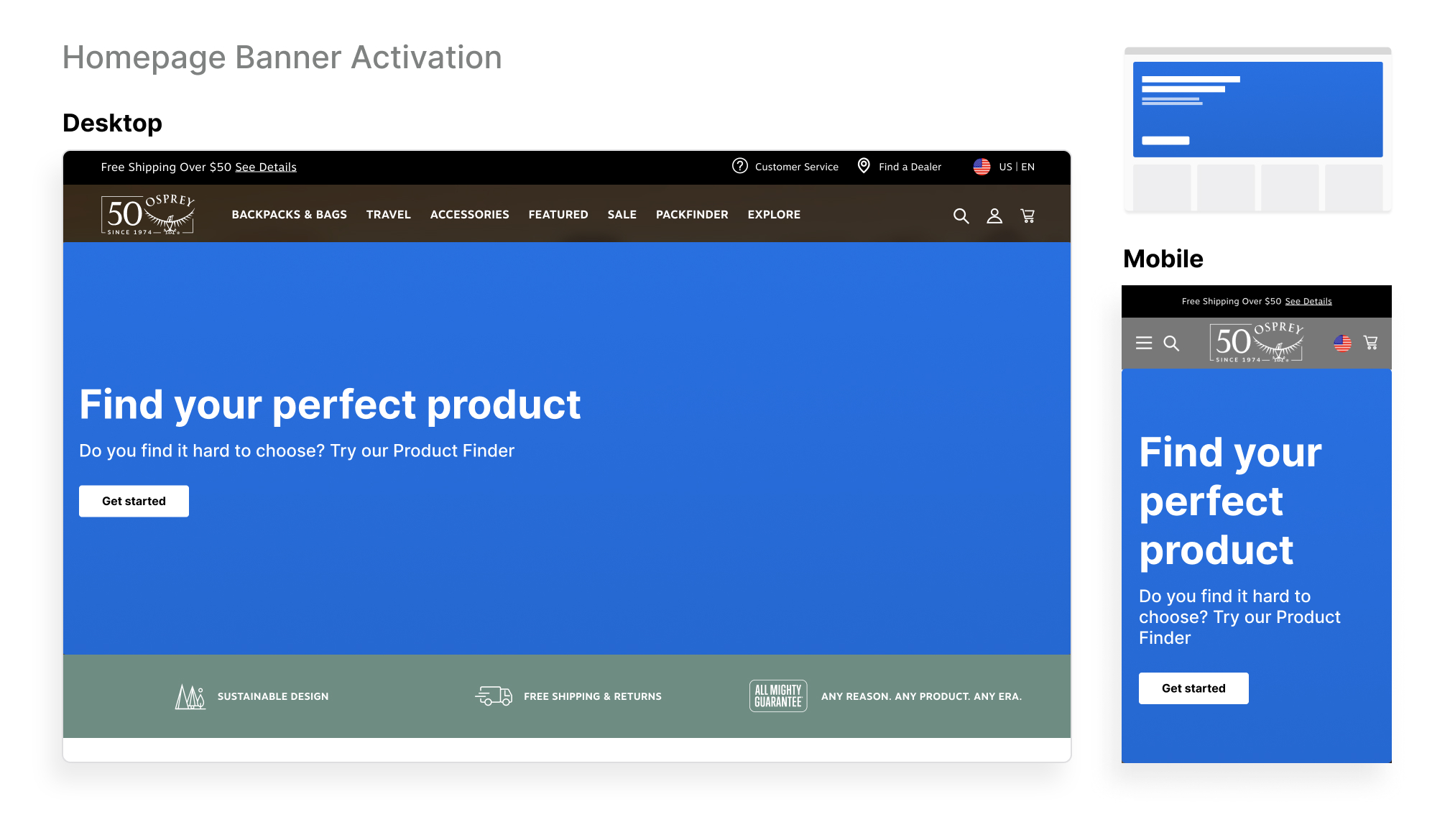 Homepage Banner Activation

Desktop

Free Shipping Over $50 See Details

Customer Service

Find a Dealer

US | EN

50 OSPREY SINCE 1974

BACKPACKS & BAGS

TRAVEL

ACCESSORIES

FEATURED

SALE

PACKFINDER

EXPLORE

Find your perfect product

Do you find it hard to choose? Try our Product Finder

Get started

SUSTAINABLE DESIGN

FREE SHIPPING & RETURNS

ALL MIGHTY GUARANTEE

ANY REASON. ANY PRODUCT. ANY ERA.

Mobile

Free Shipping Over $50 See Details

50 OSPREY SINCE 1974

Find your perfect product

Do you find it hard to choose? Try our Product Finder

Get started